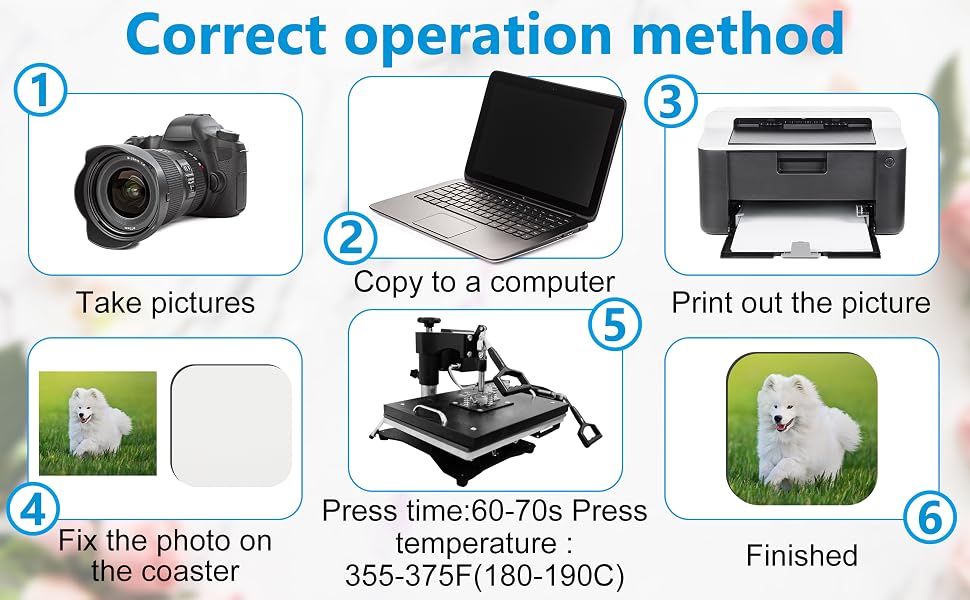 Correct operation method

1

Take pictures

2

Copy to a computer

3

Print out the picture

4

Fix the photo on the coaster

5

Press time:60-70s Press temperature : 355-375F(180-190C)

6

Finished